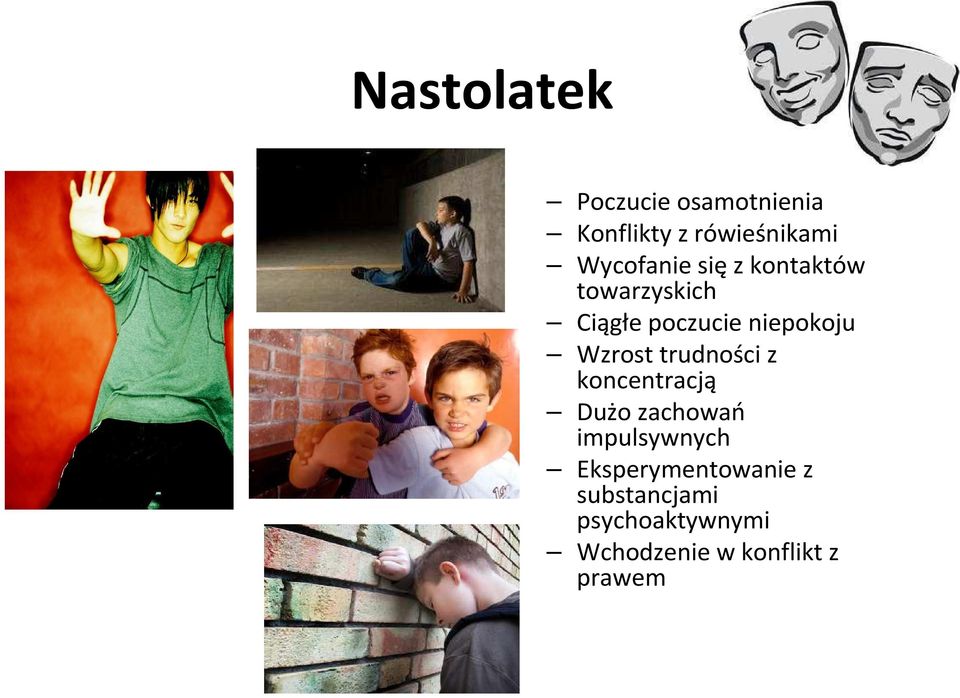 Nastolatek

– Poczucie osamotnienia
– Konflikty z rówieśnikami
– Wycofanie się z kontaktów towarzyskich
– Ciągłe poczucie niepokoju
– Wzrost trudności z koncentracją
– Dużo zachowań impulsywnych
– Eksperymentowanie z substancjami psychoaktywnymi
– Wchodzenie w konflikt z prawem